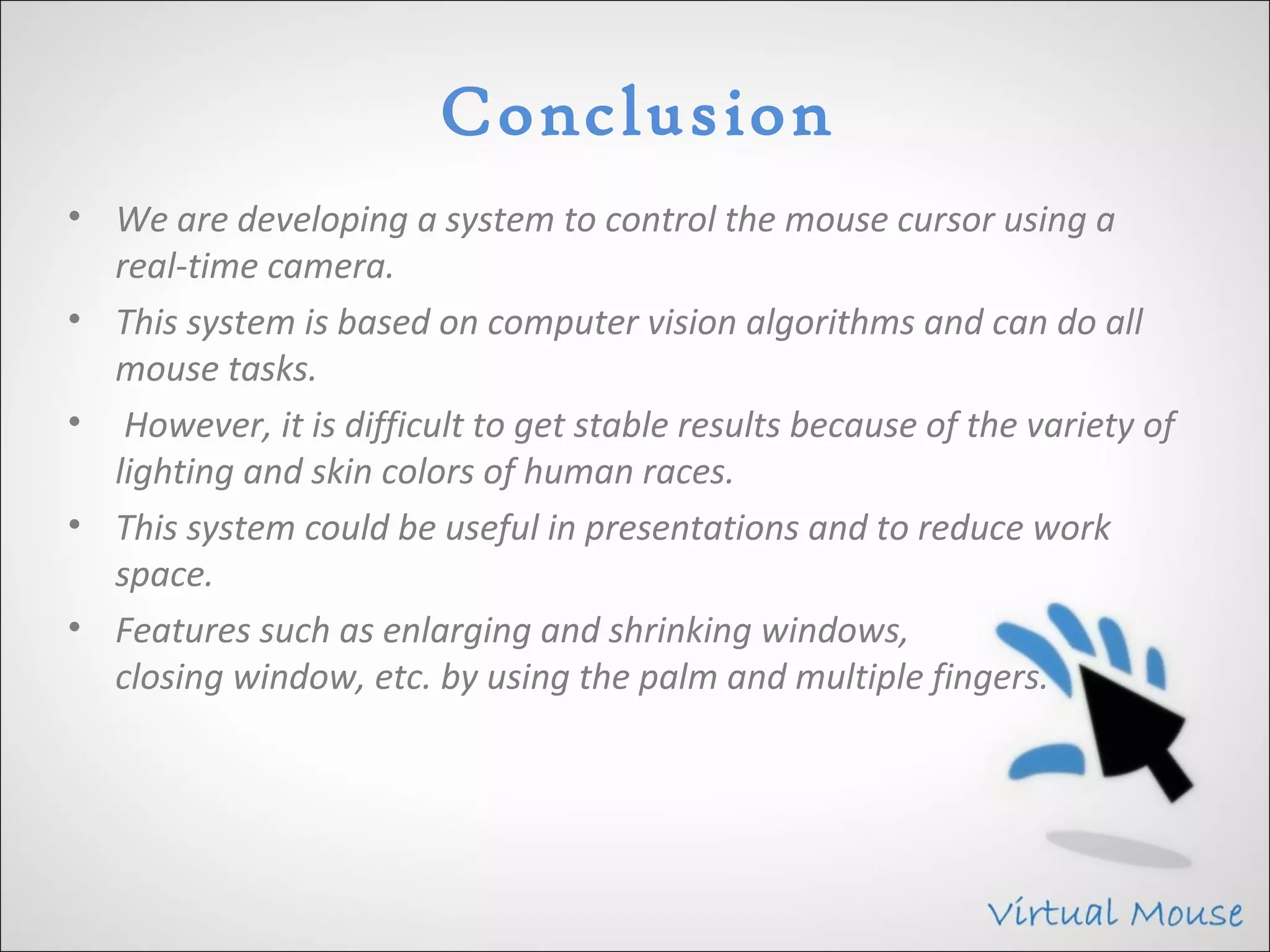 Conclusion

• We are developing a system to control the mouse cursor using a real-time camera.

• This system is based on computer vision algorithms and can do all mouse tasks.

• However, it is difficult to get stable results because of the variety of lighting and skin colors of human races.

• This system could be useful in presentations and to reduce work space.

• Features such as enlarging and shrinking windows, closing window, etc. by using the palm and multiple fingers.

Virtual Mouse